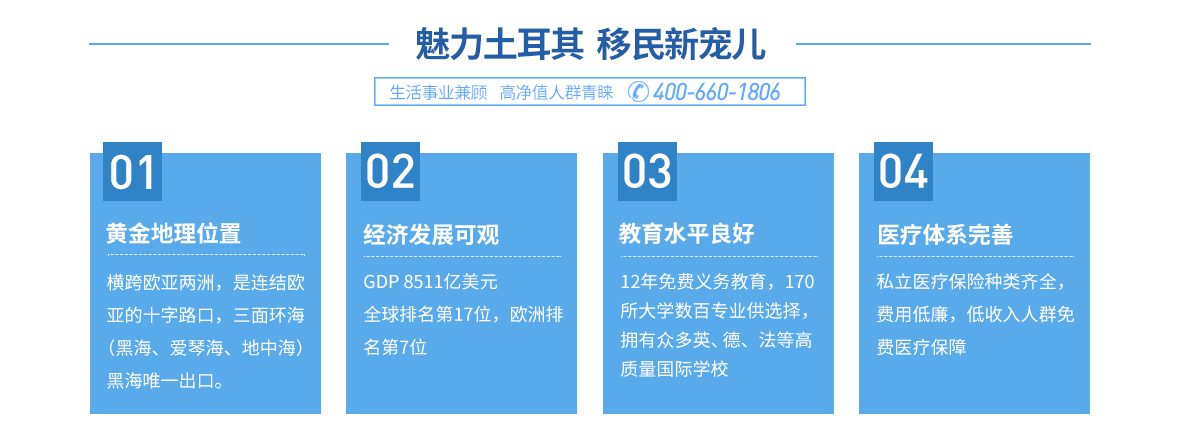 魅力土耳其 移民新宠儿

生活事业兼顾 高净值人群青睐 400-660-1806

01

黄金地理位置

横跨欧亚两洲，是连结欧亚的十字路口，三面环海（黑海、爱琴海、地中海）黑海唯一出口。

02

经济发展可观

GDP 8511亿美元
全球排名第17位，欧洲排名第7位

03

教育水平良好

12年免费义务教育，170所大学数百专业供选择，拥有众多英、德、法等高质量国际学校

04

医疗体系完善

私立医疗保险种类齐全，费用低廉，低收入人群免费医疗保障